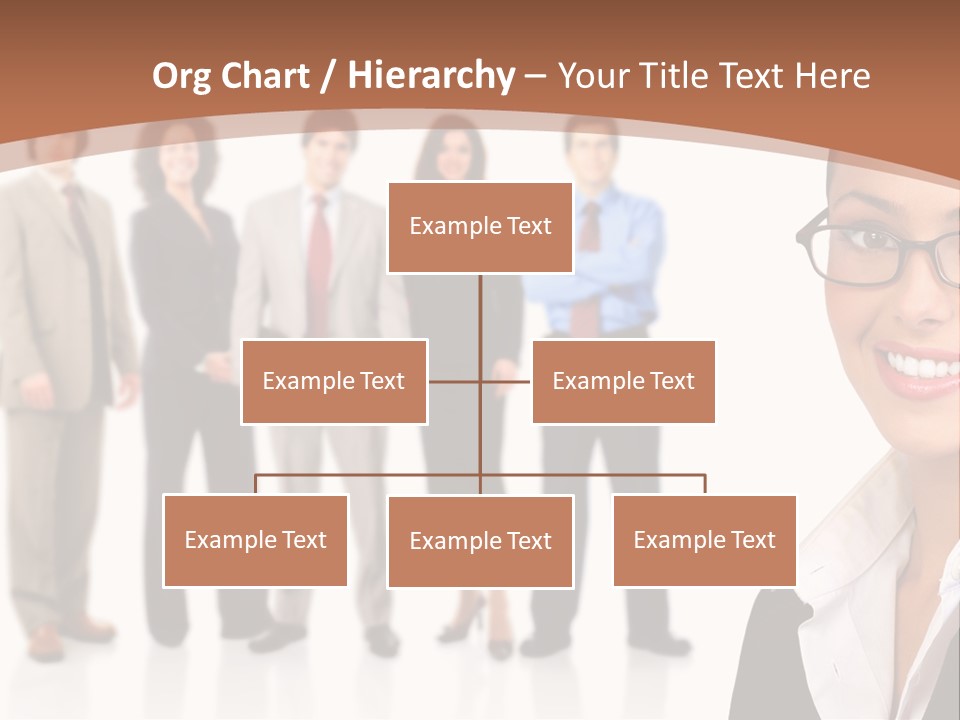 Org Chart / Hierarchy – Your Title Text Here

Example Text

Example Text

Example Text

Example Text

Example Text

Example Text